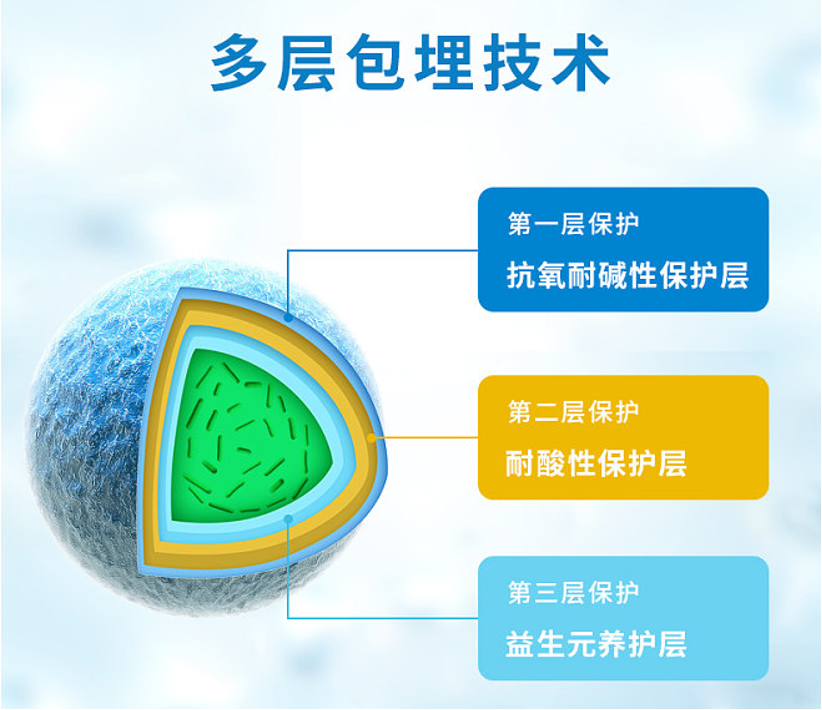 多层包埋技术

第一层保护
抗氧耐碱性保护层

第二层保护
耐酸性保护层

第三层保护
益生元养护层